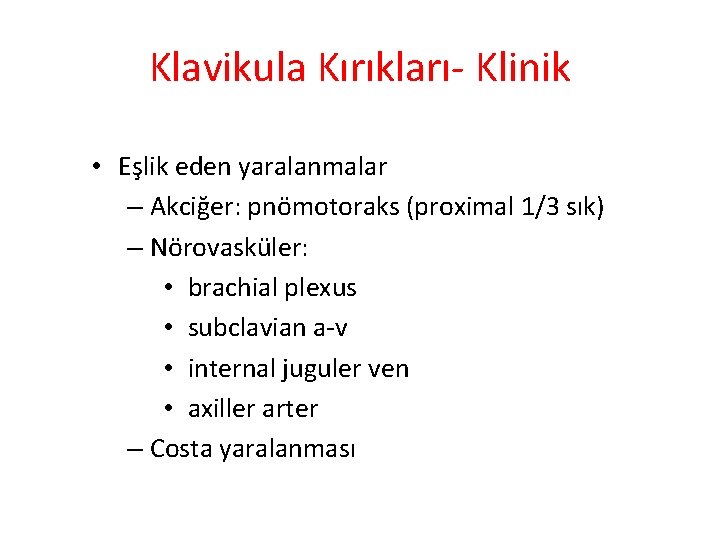 Klavikula Kırıkları- Klinik

• Eşlik eden yaralanmalar
– Akciğer: pnömotoraks (proximal 1/3 sık)
– Nörovasküler:
• brachial plexus
• subclavian a-v
• internal juguler ven
• axiller arter
– Costa yaralanması